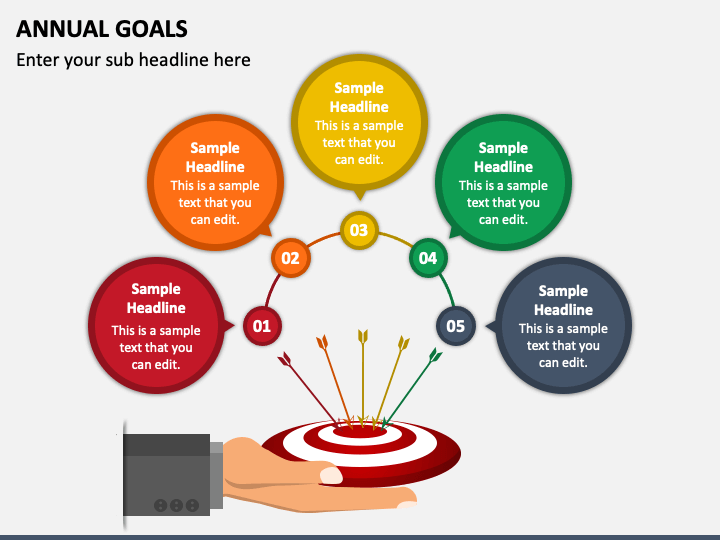 ANNUAL GOALS

Enter your sub headline here

Sample Headline
This is a sample text that you can edit.

01

Sample Headline
This is a sample text that you can edit.

02

Sample Headline
This is a sample text that you can edit.

03

Sample Headline
This is a sample text that you can edit.

04

Sample Headline
This is a sample text that you can edit.

05